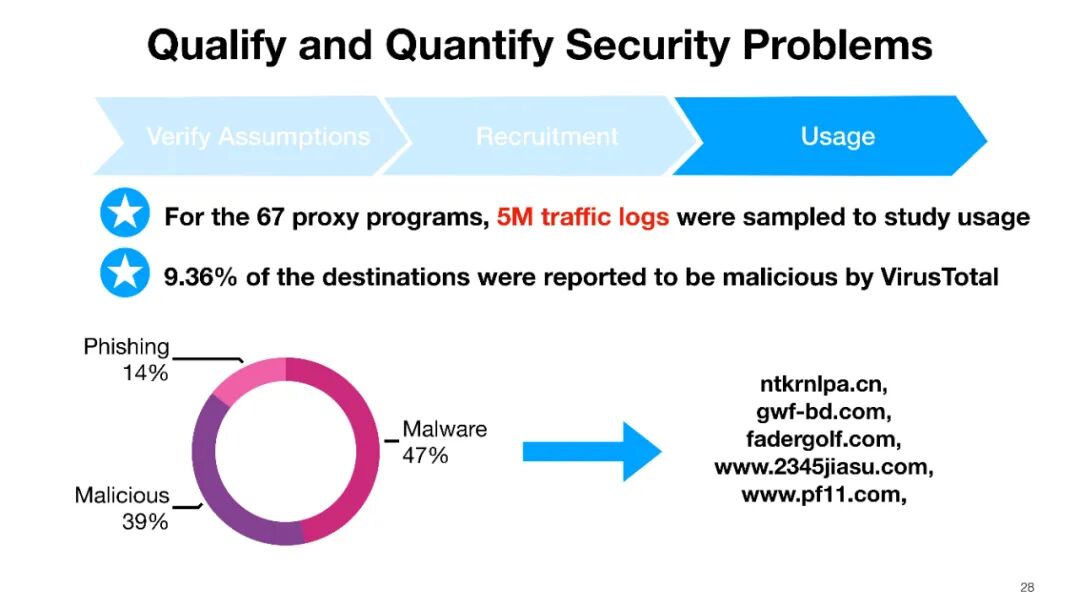 Qualify and Quantify Security Problems

Verify Assumptions

Recruitment

Usage

For the 67 proxy programs, 5M traffic logs were sampled to study usage

9.36% of the destinations were reported to be malicious by VirusTotal

Phishing 14%

Malware 47%

Malicious 39%

ntkrnlpa.cn,
gwf-bd.com,
fadergolf.com,
www.2345jiasu.com,
www.pf11.com,

28